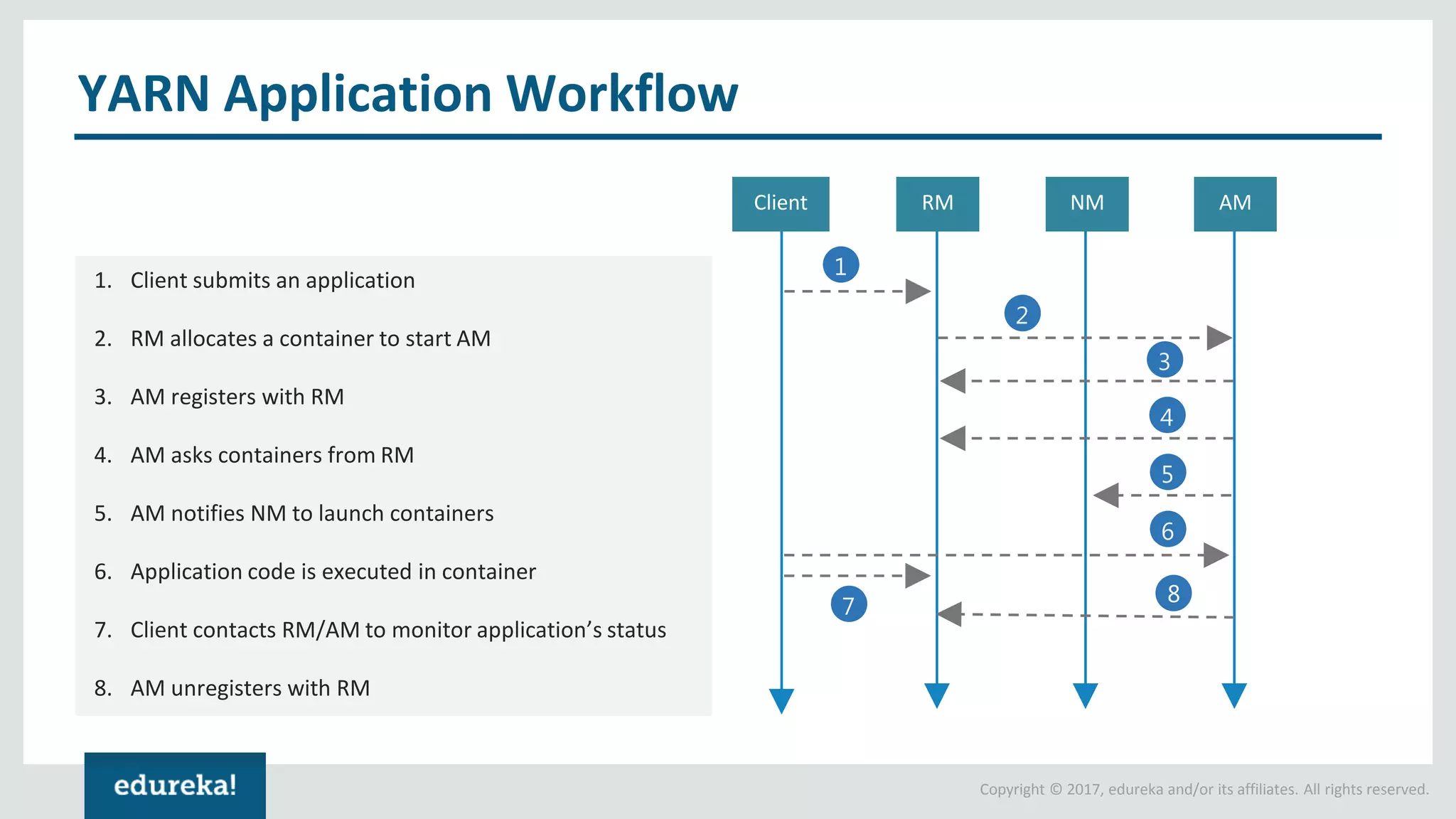 YARN Application Workflow

1. Client submits an application

2. RM allocates a container to start AM

3. AM registers with RM

4. AM asks containers from RM

5. AM notifies NM to launch containers

6. Application code is executed in container

7. Client contacts RM/AM to monitor application's status

8. AM unregisters with RM

Client

RM

NM

AM

1

2

3

4

5

6

7

8

edureka!

Copyright © 2017, edureka and/or its affiliates. All rights reserved.